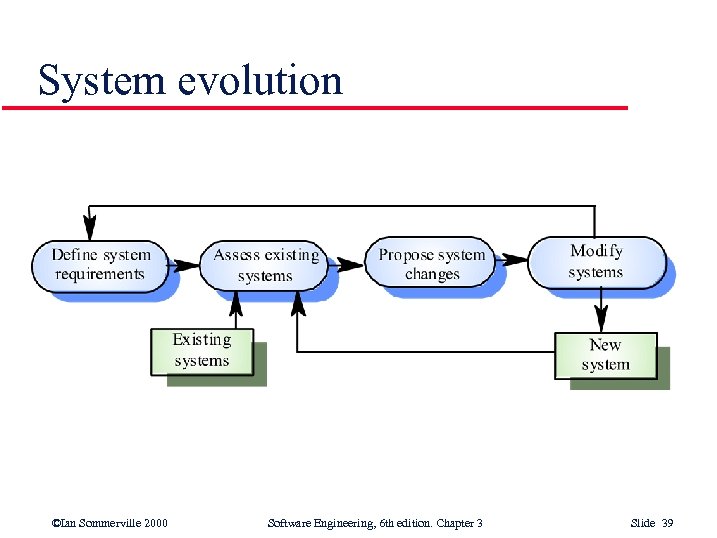 System evolution

Define system requirements

Assess existing systems

Propose system changes

Modify systems

Existing systems

New system

©Ian Sommerville 2000

Software Engineering, 6th edition. Chapter 3

Slide 39